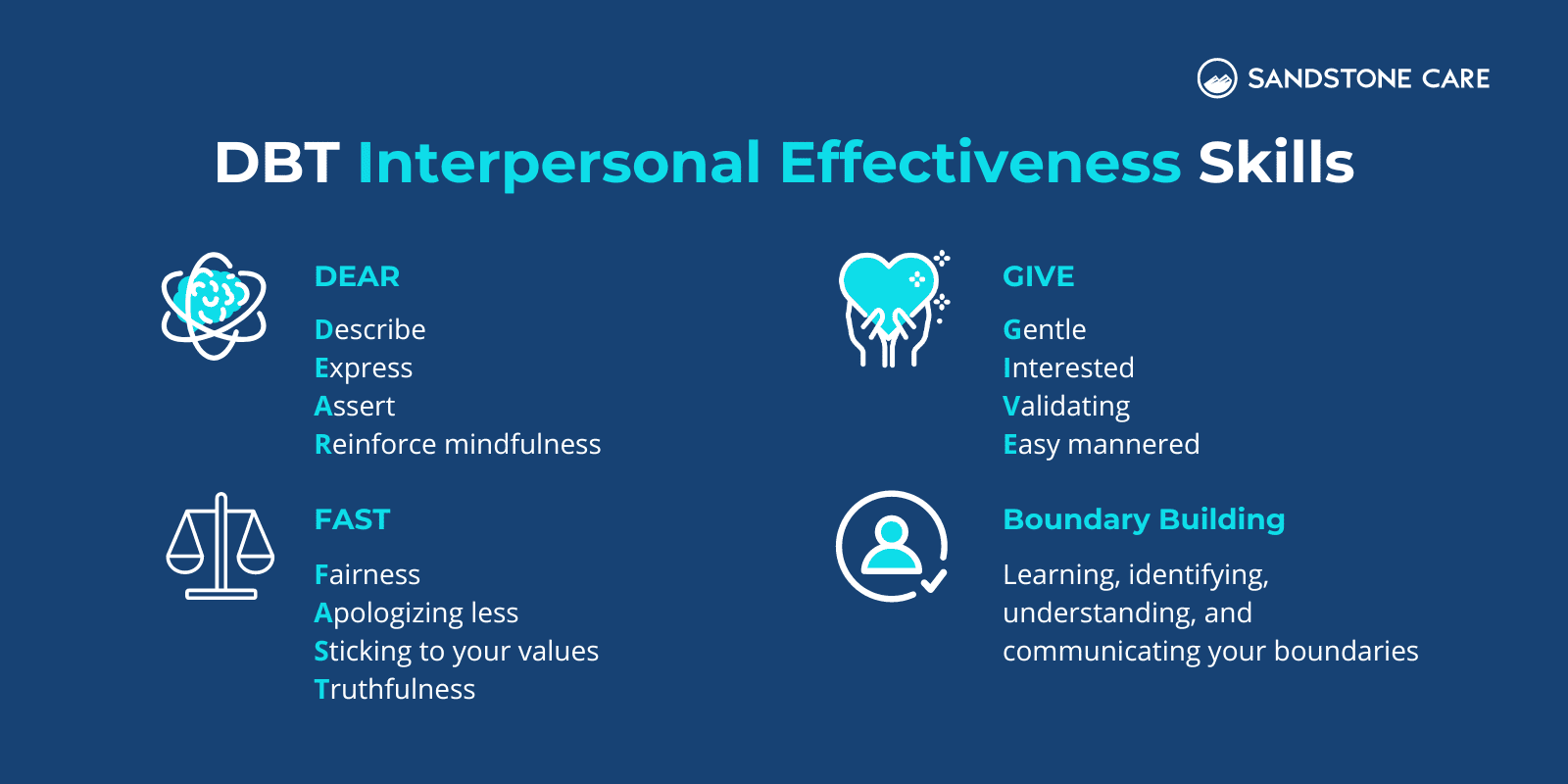 SANDSTONE CARE

DBT Interpersonal Effectiveness Skills

DEAR

Describe
Express
Assert
Reinforce mindfulness

FAST

Fairness
Apologizing less
Sticking to your values
Truthfulness

GIVE

Gentle
Interested
Validating
Easy mannered

Boundary Building

Learning, identifying, understanding, and communicating your boundaries